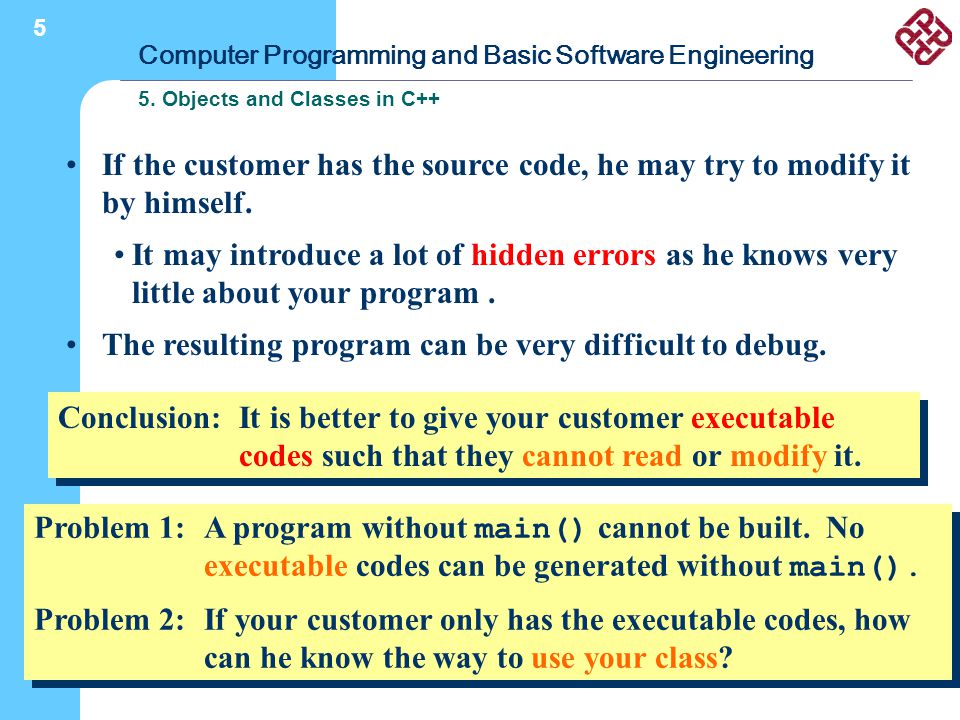 5

Computer Programming and Basic Software Engineering

5. Objects and Classes in C++

• If the customer has the source code, he may try to modify it by himself.

• It may introduce a lot of hidden errors as he knows very little about your program .

• The resulting program can be very difficult to debug.

Conclusion: It is better to give your customer executable codes such that they cannot read or modify it.

Problem 1: A program without main() cannot be built. No executable codes can be generated without main().

Problem 2: If your customer only has the executable codes, how can he know the way to use your class?